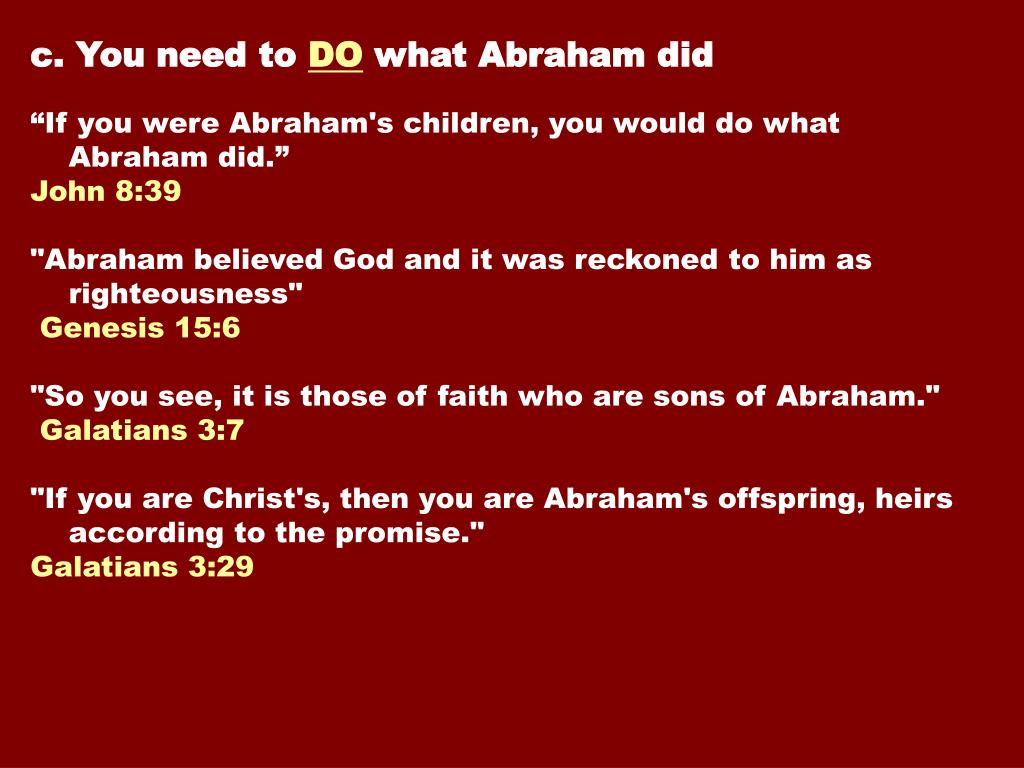 c. You need to DO what Abraham did

“If you were Abraham's children, you would do what Abraham did.”
John 8:39

"Abraham believed God and it was reckoned to him as righteousness"
Genesis 15:6

"So you see, it is those of faith who are sons of Abraham."
Galatians 3:7

"If you are Christ's, then you are Abraham's offspring, heirs according to the promise."
Galatians 3:29